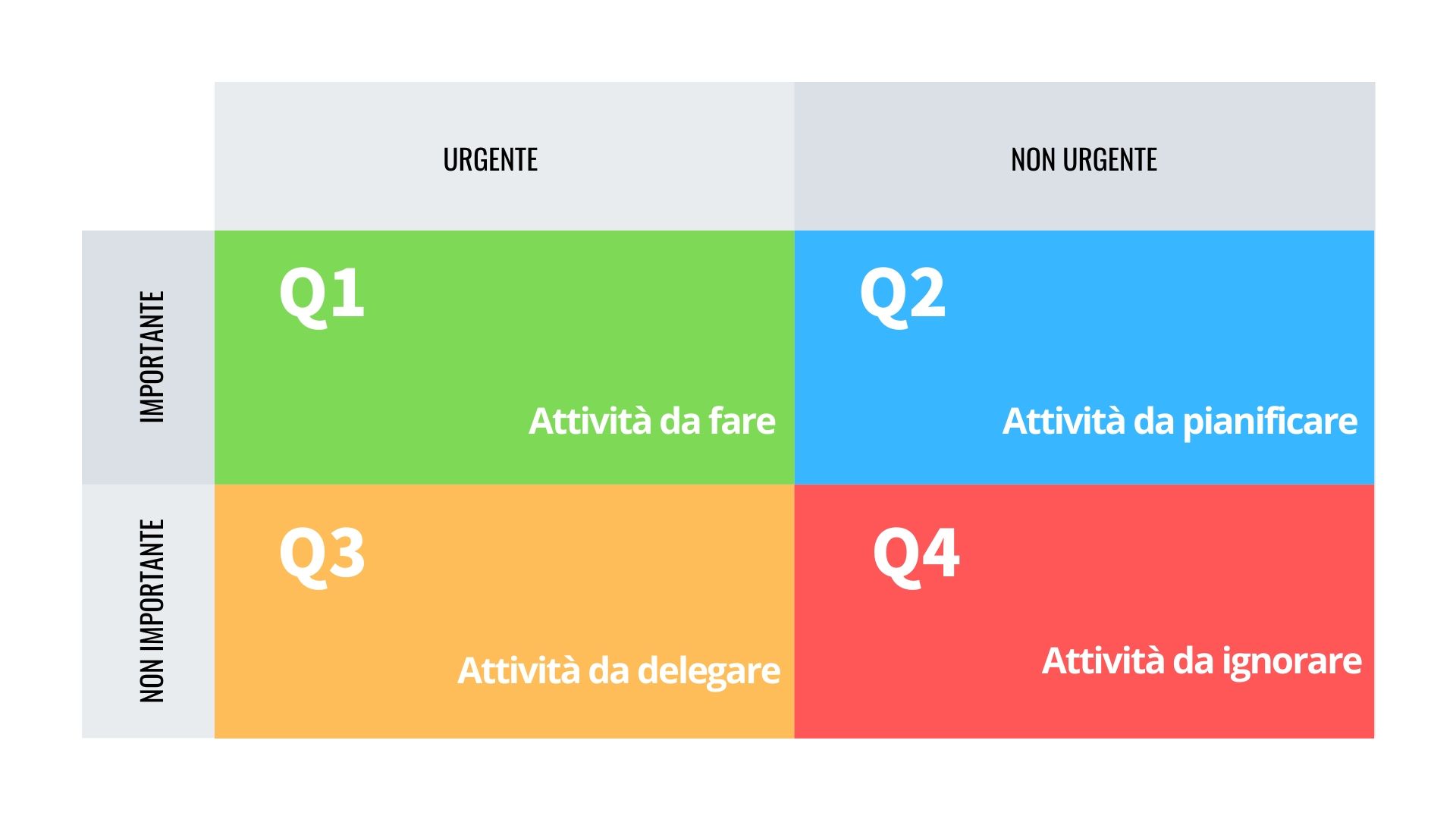 | | URGENTE | NON URGENTE |
|---|---|---|
| IMPORTANTE | Q1 Attività da fare | Q2 Attività da pianificare |
| NON IMPORTANTE | Q3 Attività da delegare | Q4 Attività da ignorare |